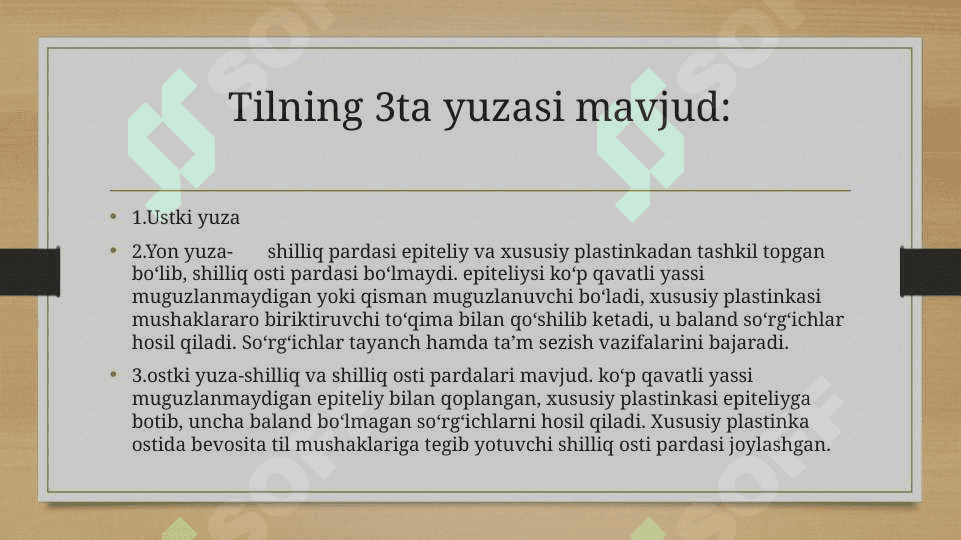 Tilning 3ta yuzasi mavjud:

• 1.Ustki yuza

• 2.Yon yuza- shilliq pardasi epiteliy va xususiy plastinkadan tashkil topgan bo‘lib, shilliq osti pardasi bo‘lmaydi. epiteliysi ko‘p qavatli yassi muguzlanmaydigan yoki qisman muguzlanuvchi bo‘ladi, xususiy plastinkasi mushaklararo biriktiruvchi to‘qima bilan qo‘shilib ketadi, u baland so‘rg‘ichlar hosil qiladi. So‘rg‘ichlar tayanch hamda ta’m sezish vazifalarini bajaradi.

• 3.ostki yuza-shilliq va shilliq osti pardalari mavjud. ko‘p qavatli yassi muguzlanmaydigan epiteliy bilan qoplangan, xususiy plastinkasi epiteliyga botib, uncha baland bo‘lmagan so‘rg‘ichlarni hosil qiladi. Xususiy plastinka ostida bevosita til mushaklariga tegib yotuvchi shilliq osti pardasi joylashgan.